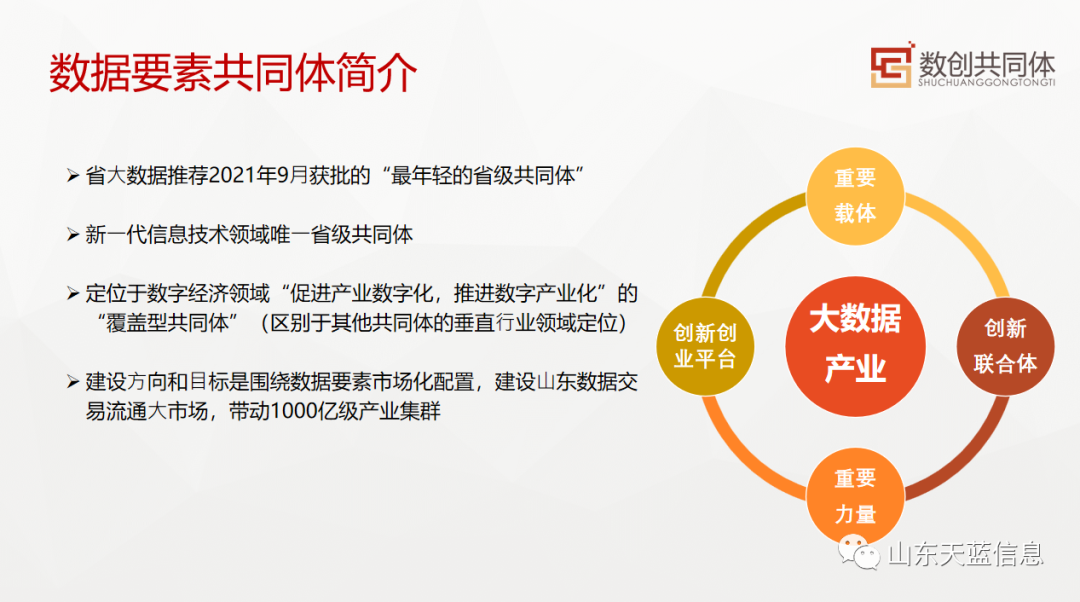 数据要素共同体简介

数创共同体
SHUCHUANGGONGTONGTI

➢ 省大数据推荐2021年9月获批的“最年轻的省级共同体”

➢ 新一代信息技术领域唯一省级共同体

➢ 定位于数字经济领域“促进产业数字化，推进数字产业化”的“覆盖型共同体”（区别于其他共同体的垂直行业领域定位）

➢ 建设方向和目标是围绕数据要素市场化配置，建设山东数据交易流通大市场，带动1000亿级产业集群

重要载体

创新创业平台

大数据产业

创新联合体

重要力量

山东天蓝信息